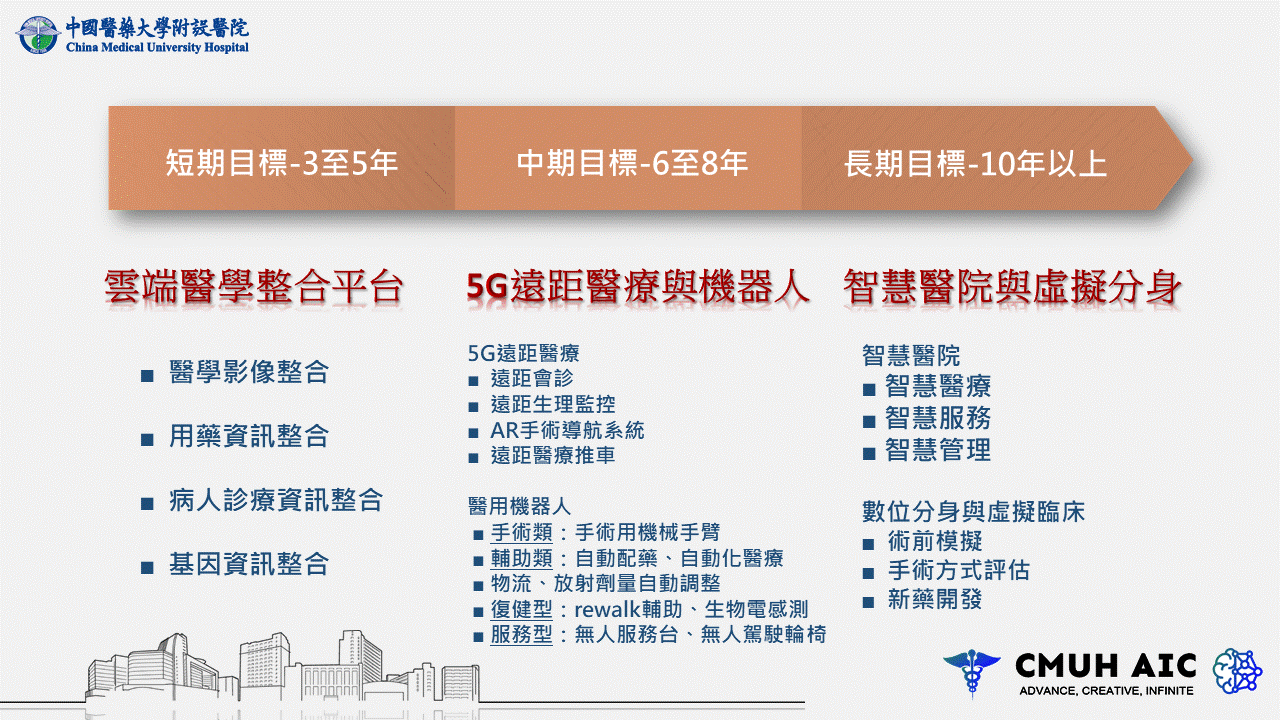 中國醫藥大學附設醫院
China Medical University Hospital

短期目標-3至5年

中期目標-6至8年

長期目標-10年以上

雲端醫學整合平台

■ 醫學影像整合

■ 用藥資訊整合

■ 病人診療資訊整合

■ 基因資訊整合

5G遠距醫療與機器人

5G遠距醫療
■ 遠距會診
■ 遠距生理監控
■ AR手術導航系統
■ 遠距醫療推車

醫用機器人
■ 手術類：手術用機械手臂
■ 輔助類：自動配藥、自動化醫療
■ 物流、放射劑量自動調整
■ 復健型：rewalk輔助、生物電感測
■ 服務型：無人服務台、無人駕駛輪椅

智慧醫院與虛擬分身

智慧醫院
■ 智慧醫療
■ 智慧服務
■ 智慧管理

數位分身與虛擬臨床
■ 術前模擬
■ 手術方式評估
■ 新藥開發

CMUH AIC
ADVANCE, CREATIVE, INFINITE